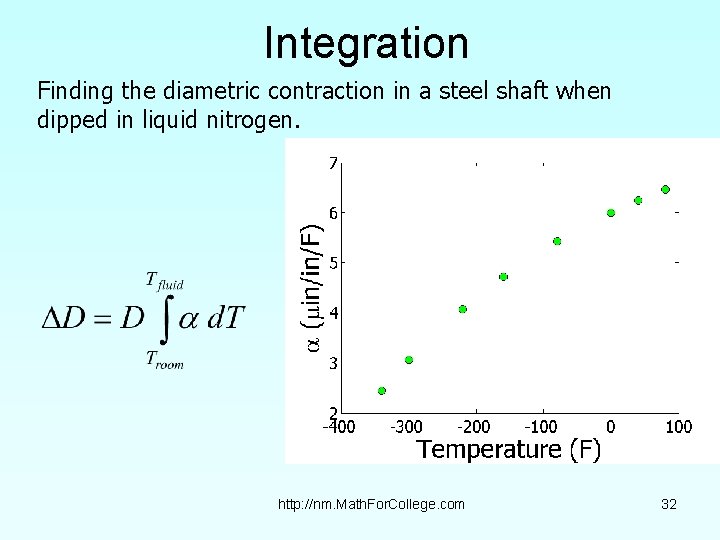 Integration

Finding the diametric contraction in a steel shaft when dipped in liquid nitrogen.

$\Delta D = D \int_{T_{room}}^{T_{fluid}} \alpha \, dT$

7
6
5
4
3
2
$\alpha$ ($\mu$in/in/F)
-400 -300 -200 -100 0 100
Temperature (F)

http://nm.MathForCollege.com

32